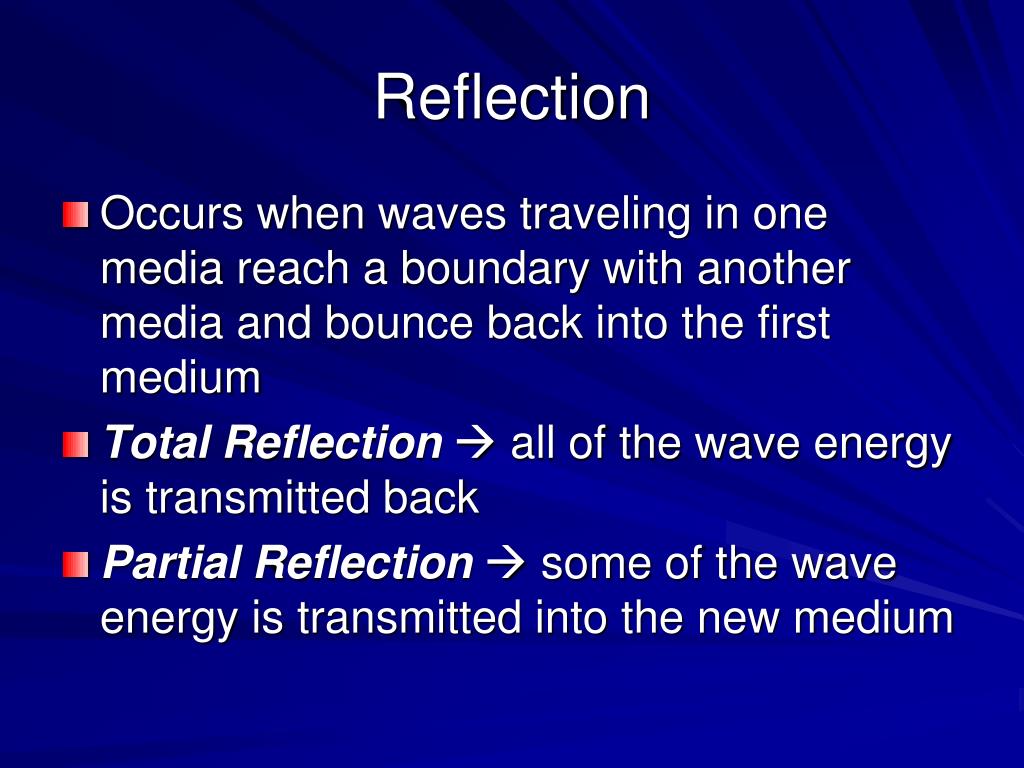 Reflection

Occurs when waves traveling in one media reach a boundary with another media and bounce back into the first medium

Total Reflection → all of the wave energy is transmitted back

Partial Reflection → some of the wave energy is transmitted into the new medium